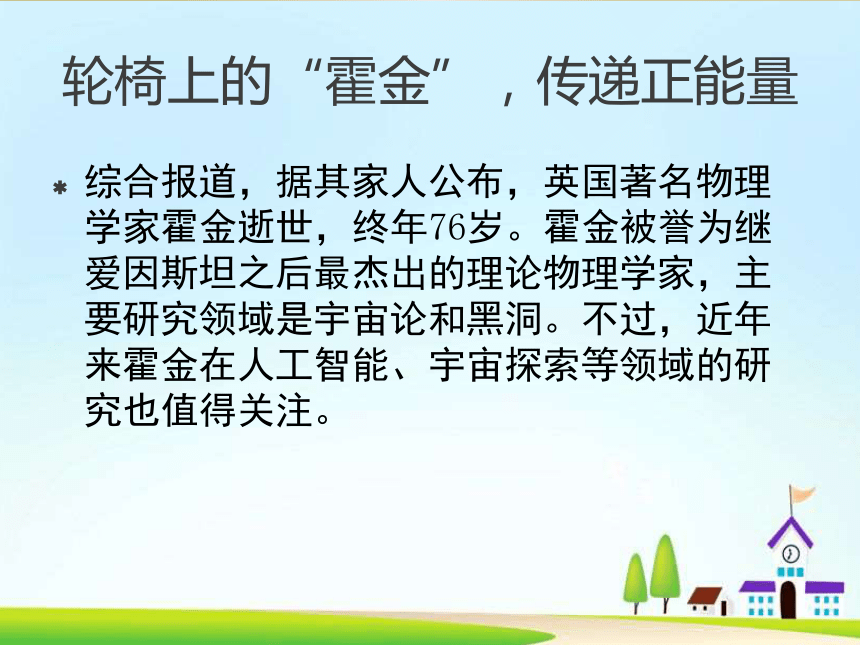 轮椅上的“霍金”，传递正能量

* 综合报道，据其家人公布，英国著名物理学家霍金逝世，终年76岁。霍金被誉为继爱因斯坦之后最杰出的理论物理学家，主要研究领域是宇宙论和黑洞。不过，近年来霍金在人工智能、宇宙探索等领域的研究也值得关注。